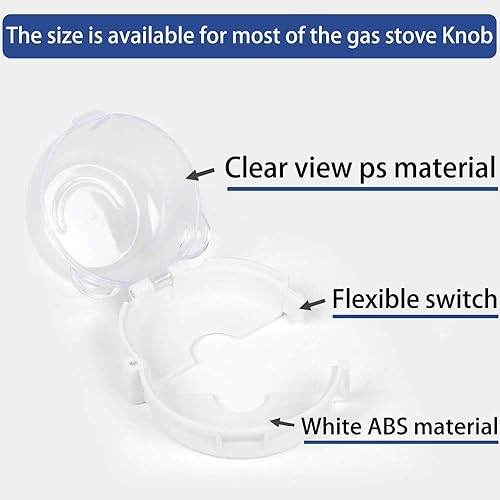 The size is available for most of the gas stove Knob

Clear view ps material

Flexible switch

White ABS material